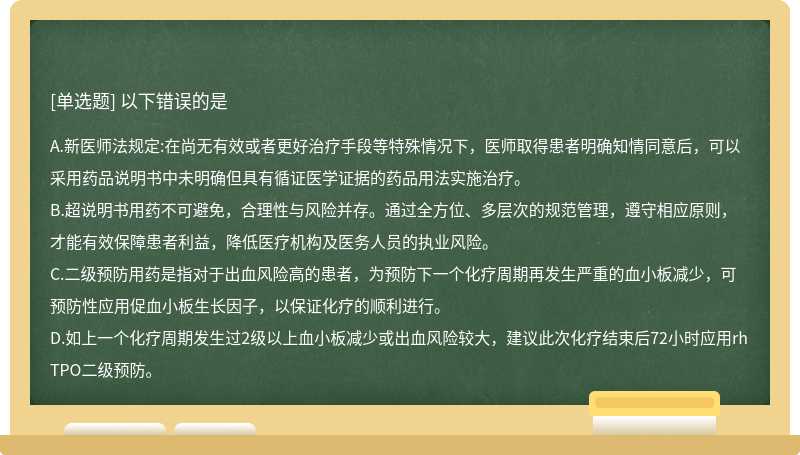 [单选题] 以下错误的是

A.新医师法规定:在尚无有效或者更好治疗手段等特殊情况下，医师取得患者明确知情同意后，可以采用药品说明书中未明确但具有循证医学证据的药品用法实施治疗。
B.超说明书用药不可避免，合理性与风险并存。通过全方位、多层次的规范管理，遵守相应原则，才能有效保障患者利益，降低医疗机构及医务人员的执业风险。
C.二级预防用药是指对于出血风险高的患者，为预防下一个化疗周期再发生严重的血小板减少，可预防性应用促血小板生长因子，以保证化疗的顺利进行。
D.如上一个化疗周期发生过2级以上血小板减少或出血风险较大，建议此次化疗结束后72小时应用rhTPO二级预防。